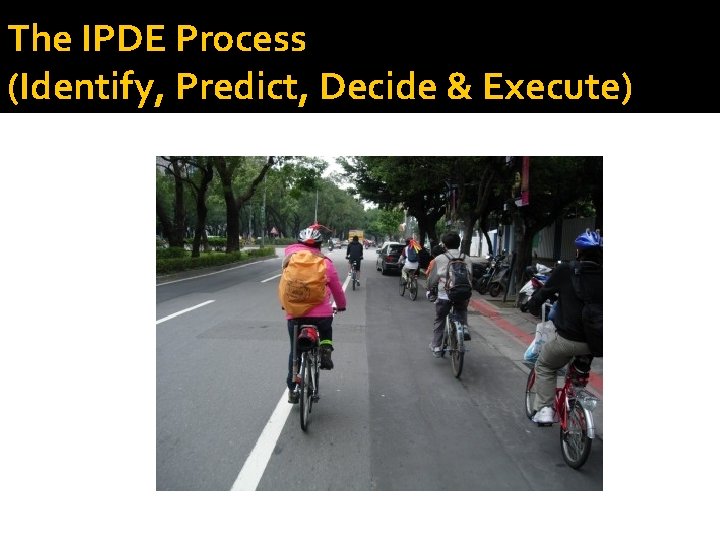 The IPDE Process
(Identify, Predict, Decide & Execute)